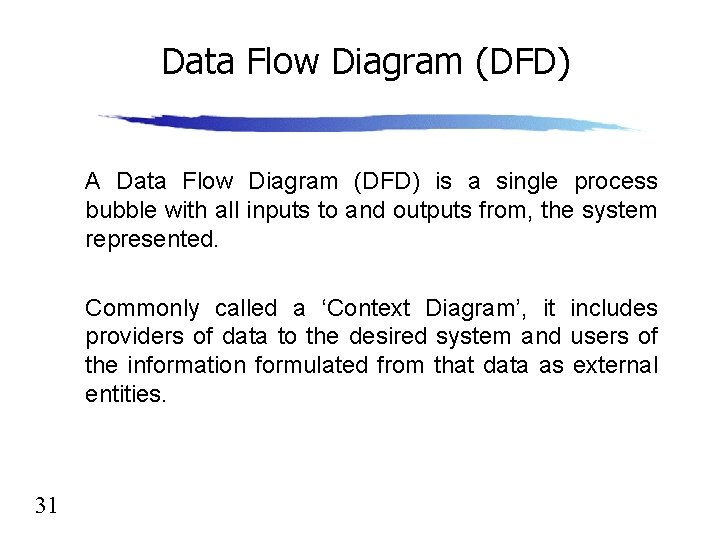 Data Flow Diagram (DFD)

A Data Flow Diagram (DFD) is a single process bubble with all inputs to and outputs from, the system represented.

Commonly called a ‘Context Diagram’, it includes providers of data to the desired system and users of the information formulated from that data as external entities.

31